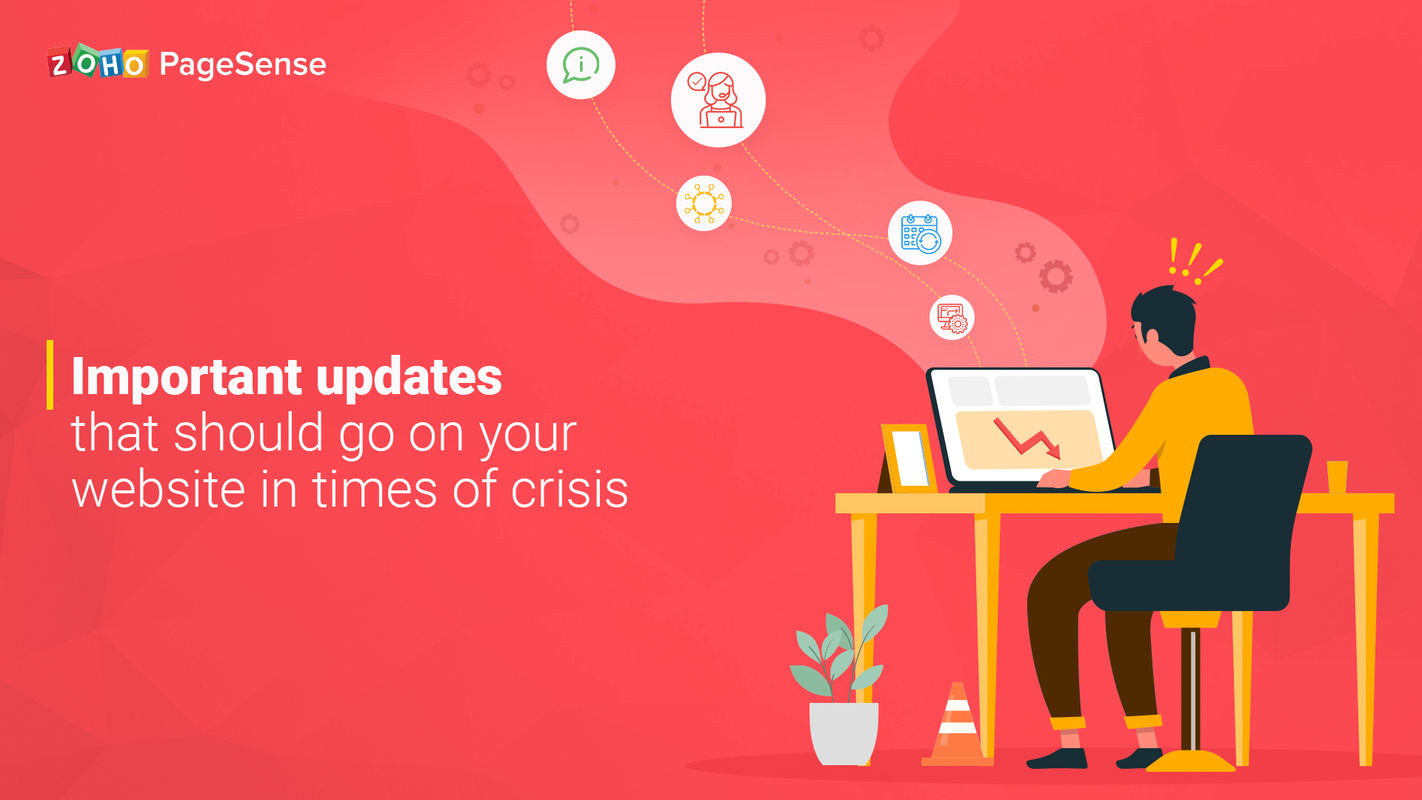 ZOHO PageSense

Important updates that should go on your website in times of crisis